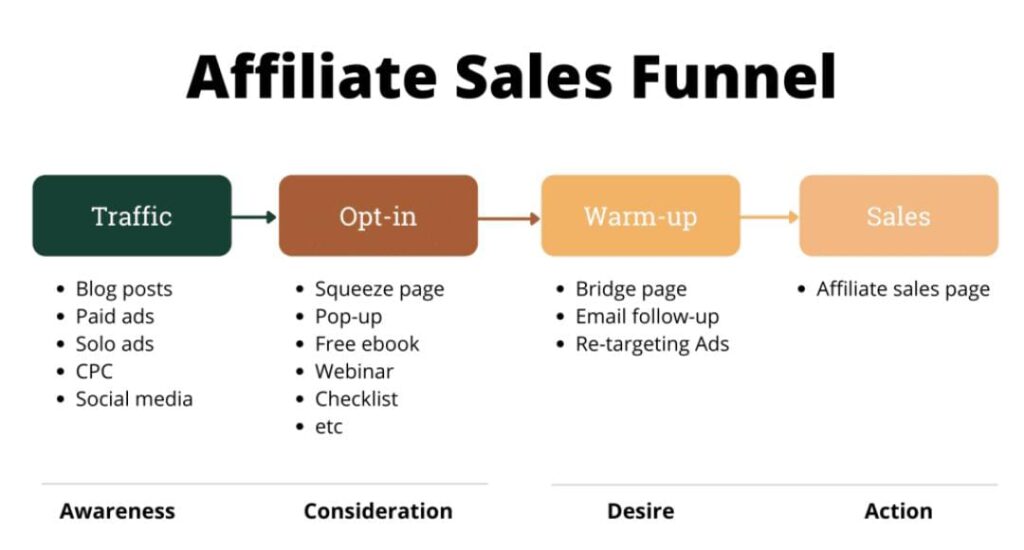 Affiliate Sales Funnel

Traffic

- Blog posts
- Paid ads
- Solo ads
- CPC
- Social media

Opt-in

- Squeeze page
- Pop-up
- Free ebook
- Webinar
- Checklist
- etc

Warm-up

- Bridge page
- Email follow-up
- Re-targeting Ads

Sales

- Affiliate sales page

Awareness

Consideration

Desire

Action